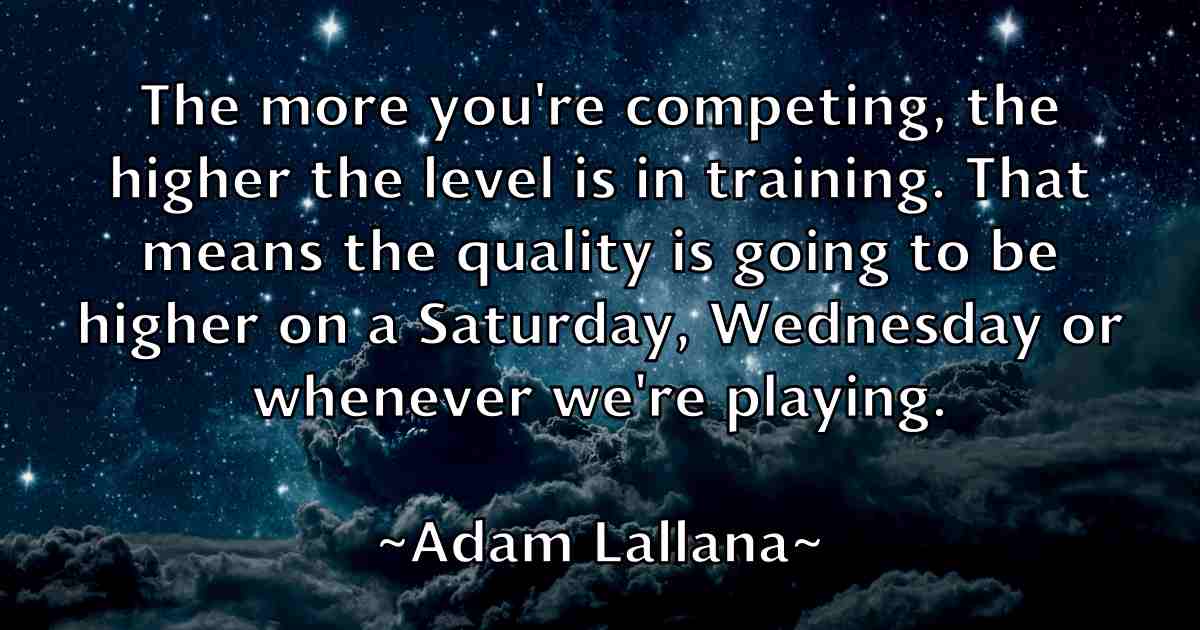 The more you're competing, the higher the level is in training. That means the quality is going to be higher on a Saturday, Wednesday or whenever we're playing.

~Adam Lallana~